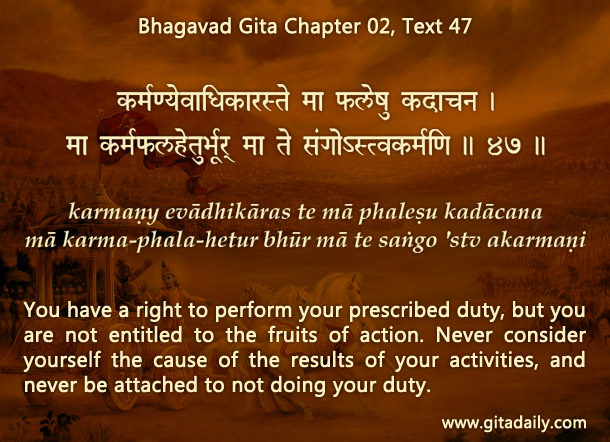 Bhagavad Gita Chapter 02, Text 47

कर्मण्येवाधिकारस्ते मा फलेषु कदाचन ।
मा कर्मफलहेतुर्भूर् मा ते संगोऽस्त्वकर्मणि ॥ ४७ ॥

karmaṇy evādhikāras te mā phaleṣu kadācana
mā karma-phala-hetur bhūr mā te saṅgo 'stv akarmaṇi

You have a right to perform your prescribed duty, but you are not entitled to the fruits of action. Never consider yourself the cause of the results of your activities, and never be attached to not doing your duty.

www.gitadaily.com